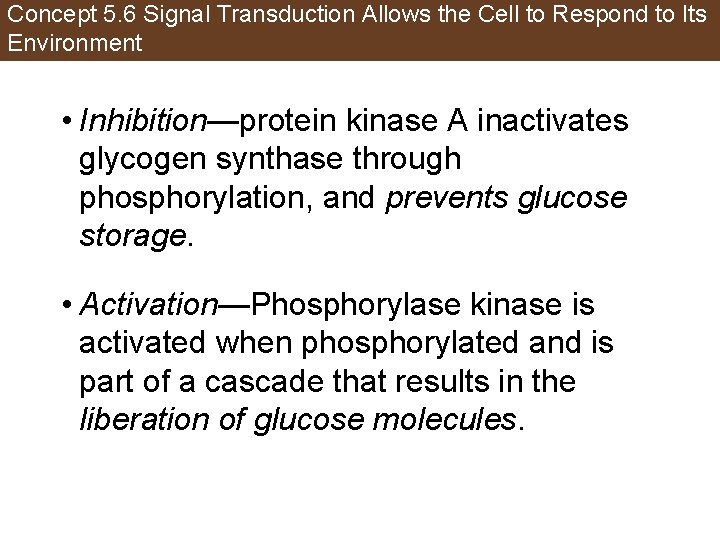 Concept 5.6 Signal Transduction Allows the Cell to Respond to Its Environment

• Inhibition—protein kinase A inactivates glycogen synthase through phosphorylation, and prevents glucose storage.

• Activation—Phosphorylase kinase is activated when phosphorylated and is part of a cascade that results in the liberation of glucose molecules.